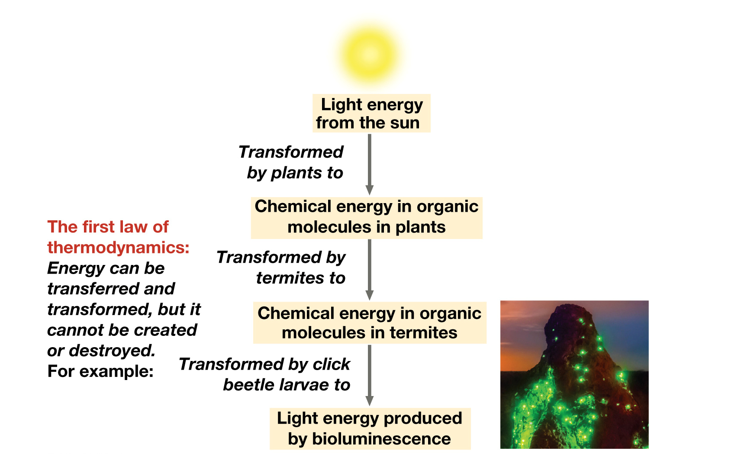 The first law of thermodynamics: Energy can be transferred and transformed, but it cannot be created or destroyed. For example:

Light energy from the sun

Transformed by plants to

Chemical energy in organic molecules in plants

Transformed by termites to

Chemical energy in organic molecules in termites

Transformed by click beetle larvae to

Light energy produced by bioluminescence